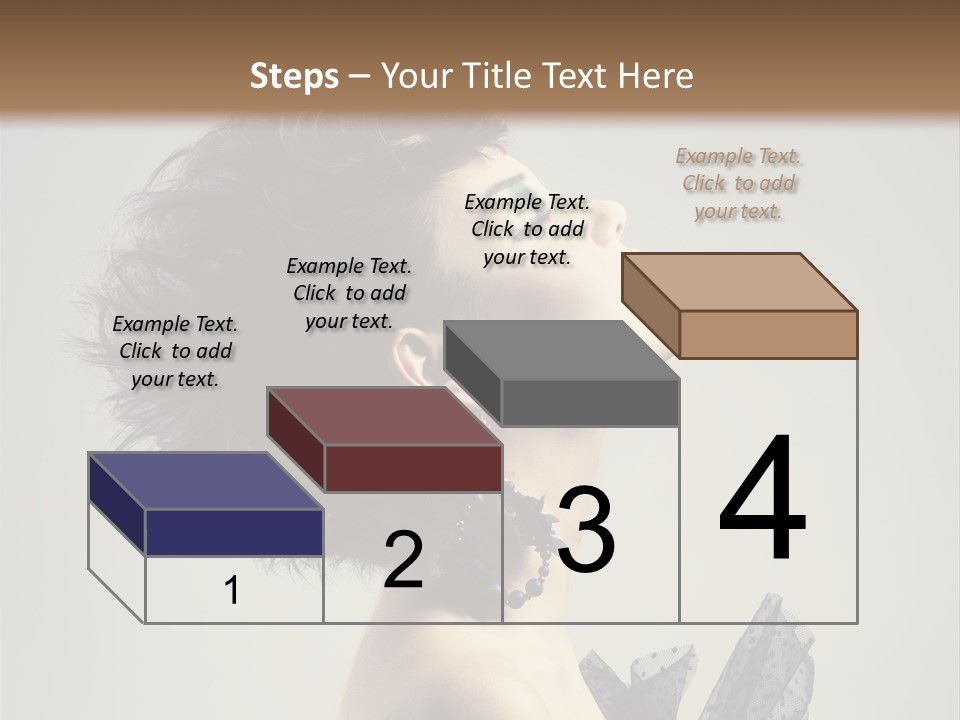 Steps – Your Title Text Here

Example Text. Click to add your text.

Example Text. Click to add your text.

Example Text. Click to add your text.

Example Text. Click to add your text.

1

2

3

4